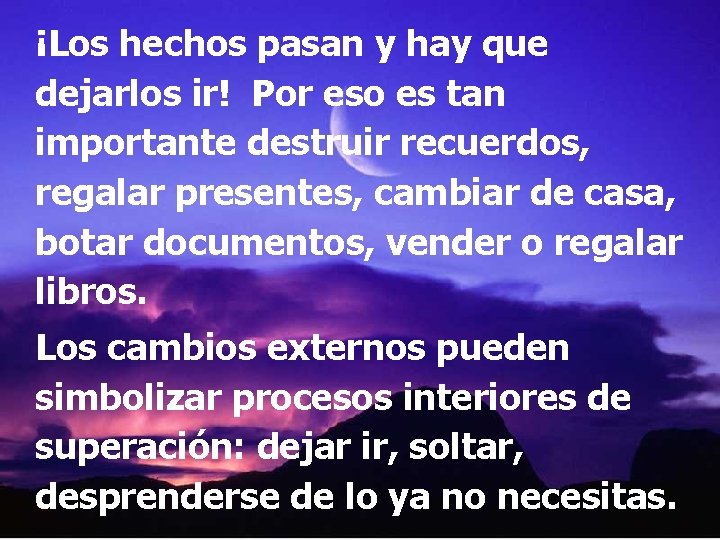 ¡Los hechos pasan y hay que dejarlos ir! Por eso es tan importante destruir recuerdos, regalar presentes, cambiar de casa, botar documentos, vender o regalar libros.

Los cambios externos pueden simbolizar procesos interiores de superación: dejar ir, soltar, desprenderse de lo ya no necesitas.